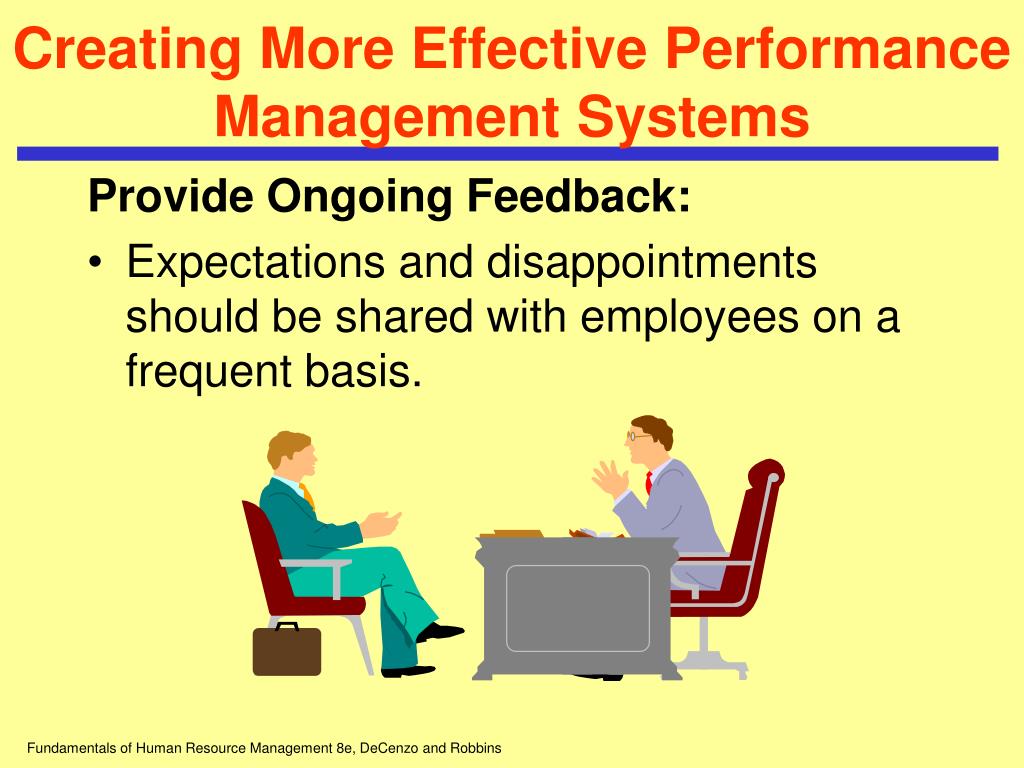 Creating More Effective Performance Management Systems

Provide Ongoing Feedback:

• Expectations and disappointments should be shared with employees on a frequent basis.

Fundamentals of Human Resource Management 8e, DeCenzo and Robbins